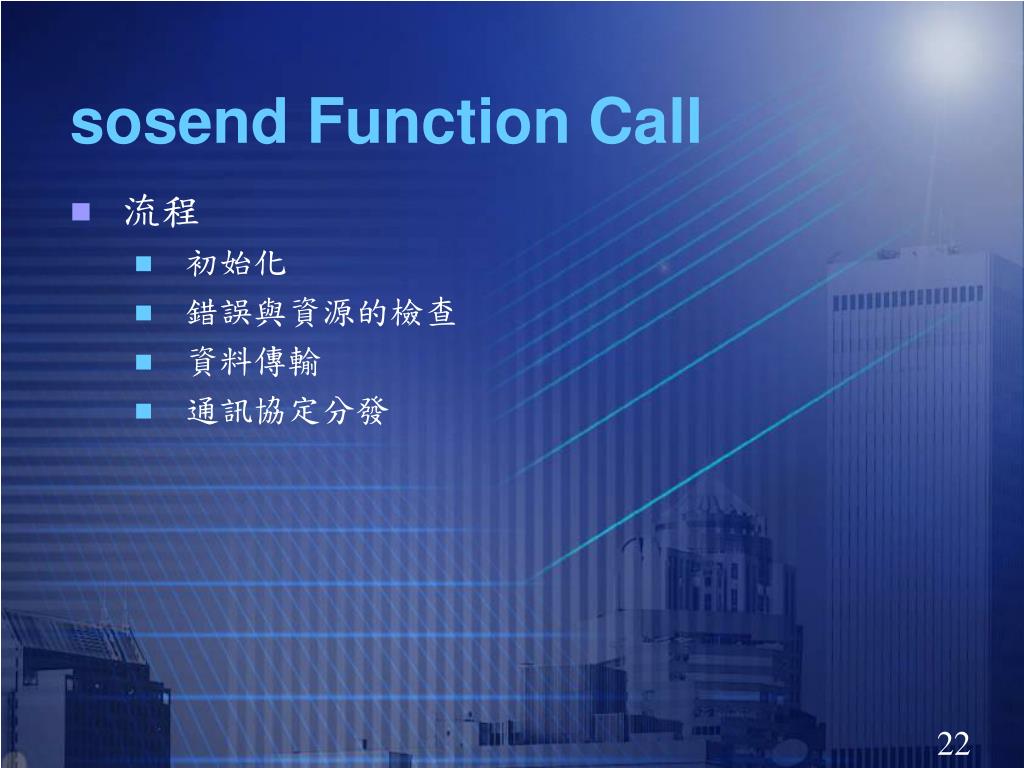 sosend Function Call

流程

初始化

錯誤與資源的檢查

資料傳輸

通訊協定分發

22